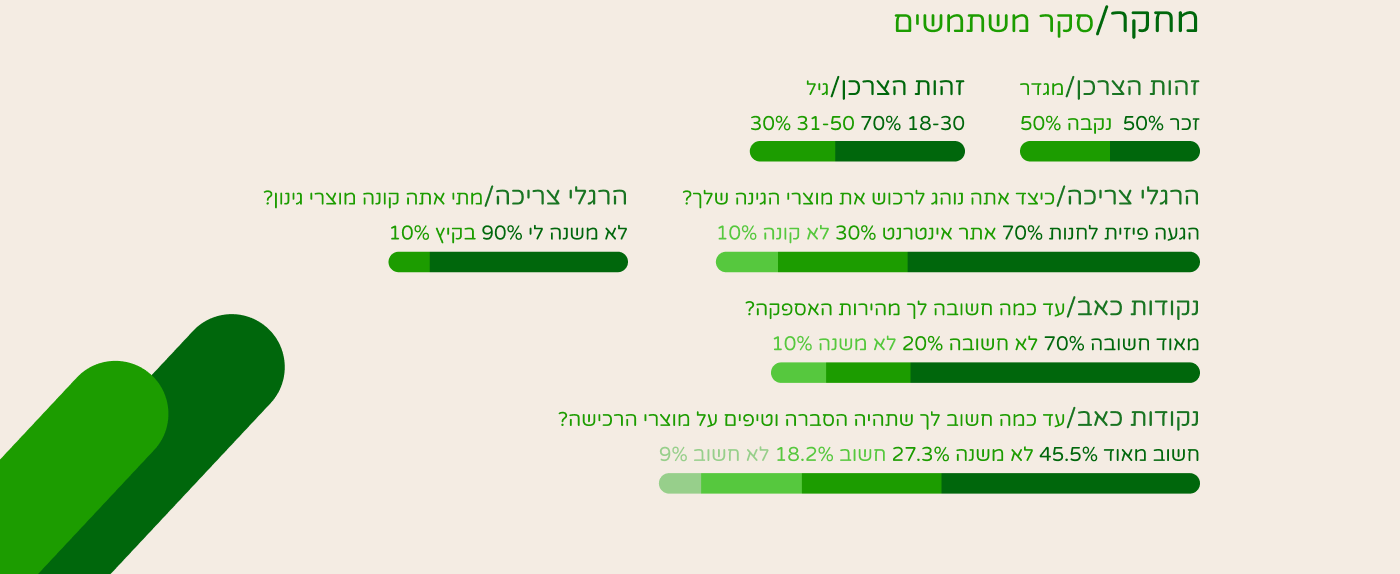 מחקר/סקר משתמשים

זהות הצרכן/מגדר
זכר 50% נקבה 50%

זהות הצרכן/גיל
18-30 70% 31-50 30%

הרגלי צריכה/כיצד אתה נוהג לרכוש את מוצרי הגינה שלך?
הגעה פיזית לחנות 70% אתר אינטרנט 30% לא קונה 10%

הרגלי צריכה/מתי אתה קונה מוצרי גינון?
לא משנה לי 90% בקיץ 10%

נקודות כאב/עד כמה חשובה לך מהירות האספקה?
מאוד חשובה 70% לא חשובה 20% לא משנה 10%

נקודות כאב/עד כמה חשוב לך שתהיה הסברה וטיפים על מוצרי הרכישה?
חשוב מאוד 45.5% לא משנה 27.3% חשוב 18.2% לא חשוב 9%